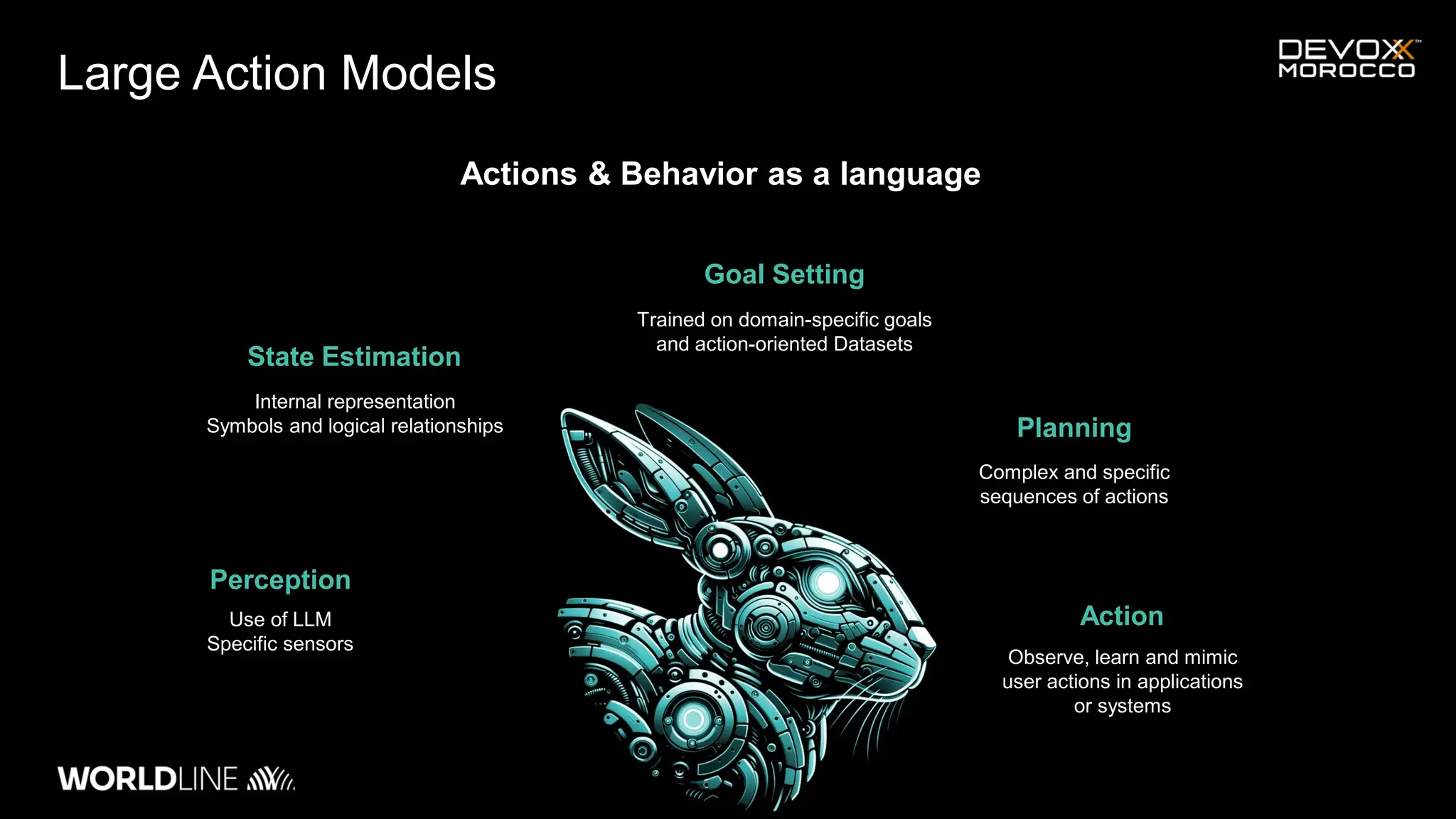 Large Action Models

DEVOXX™
MOROCCO

Actions & Behavior as a language

Goal Setting

Trained on domain-specific goals and action-oriented Datasets

State Estimation

Internal representation
Symbols and logical relationships

Planning

Complex and specific sequences of actions

Perception

Use of LLM
Specific sensors

Action

Observe, learn and mimic user actions in applications or systems

WORLDLINE